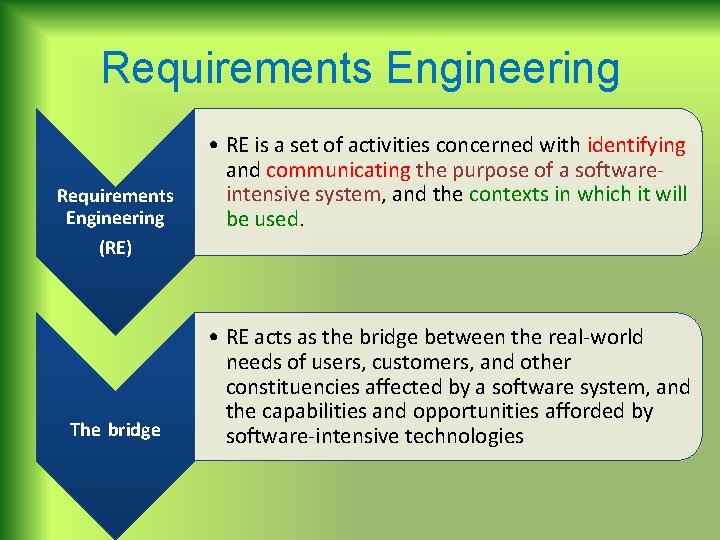 Requirements Engineering

Requirements Engineering
(RE)

• RE is a set of activities concerned with identifying and communicating the purpose of a software-intensive system, and the contexts in which it will be used.

The bridge

• RE acts as the bridge between the real-world needs of users, customers, and other constituencies affected by a software system, and the capabilities and opportunities afforded by software-intensive technologies